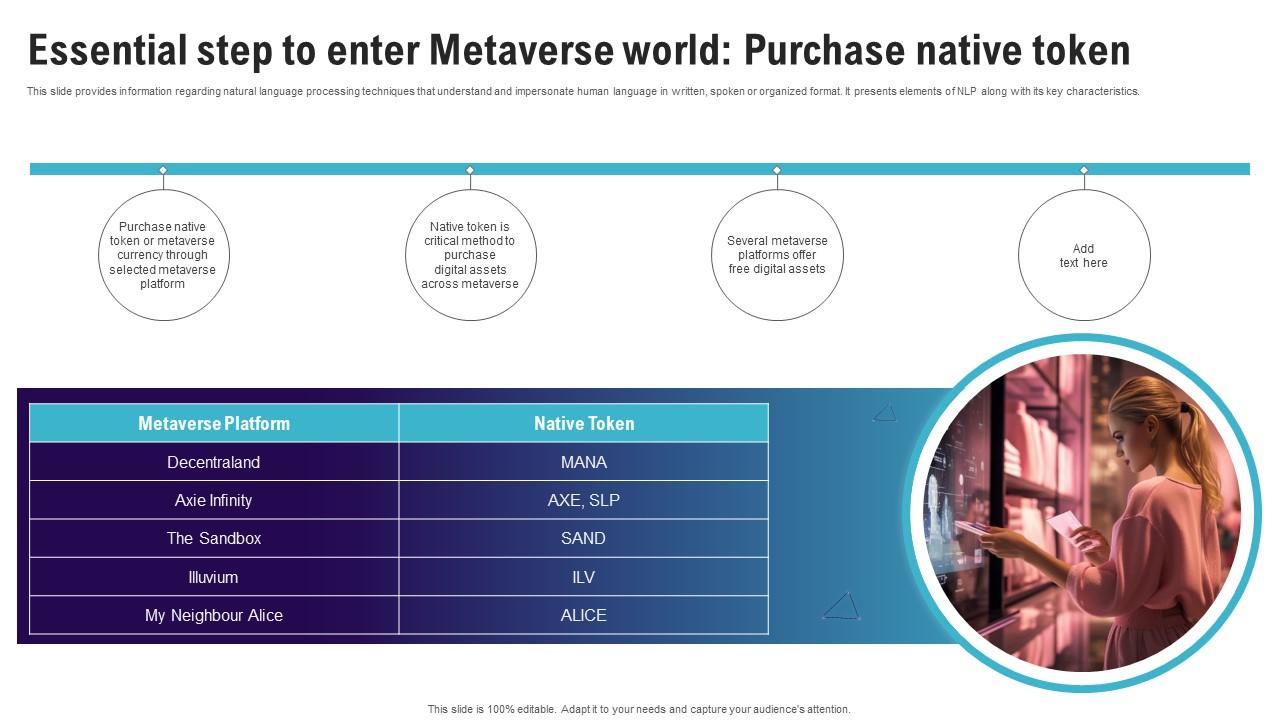 Essential step to enter Metaverse world: Purchase native token

This slide provides information regarding natural language processing techniques that understand and impersonate human language in written, spoken or organized format. It presents elements of NLP along with its key characteristics.

Purchase native token or metaverse currency through selected metaverse platform

Native token is critical method to purchase digital assets across metaverse

Several metaverse platforms offer free digital assets

Add text here

| Metaverse Platform | Native Token |
|---|---|
| Decentraland | MANA |
| Axie Infinity | AXE, SLP |
| The Sandbox | SAND |
| Illuvium | ILV |
| My Neighbour Alice | ALICE |

This slide is 100% editable. Adapt it to your needs and capture your audience's attention.